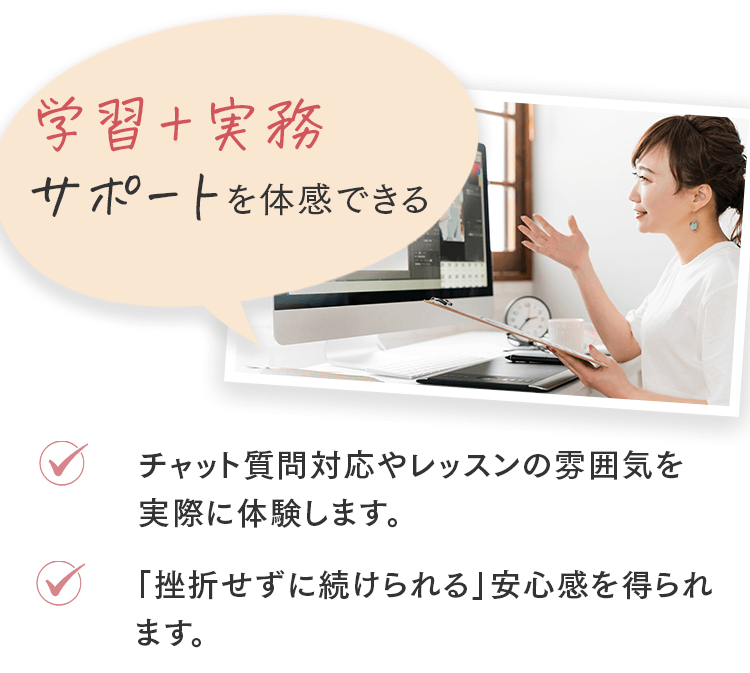 学習＋実務
サポートを体感できる

チャット質問対応やレッスンの雰囲気を実際に体験します。

「挫折せずに続けられる」安心感を得られます。